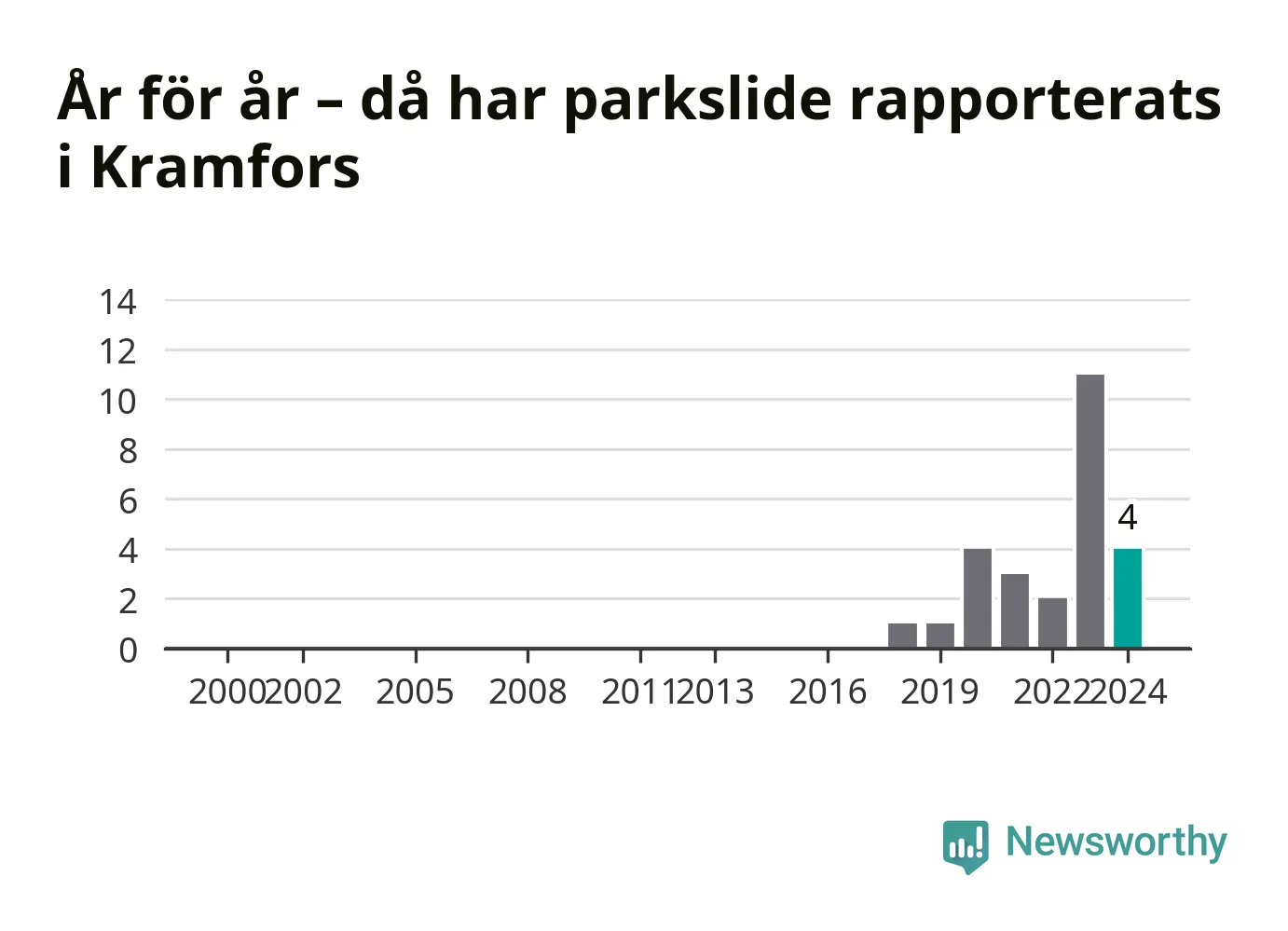 År för år – då har parkslide rapporterats i Kramfors

14
12
10
8
6
4
2
0

4

2000 2002 2005 2008 2011 2013 2016 2019 2022 2024

Newsworthy